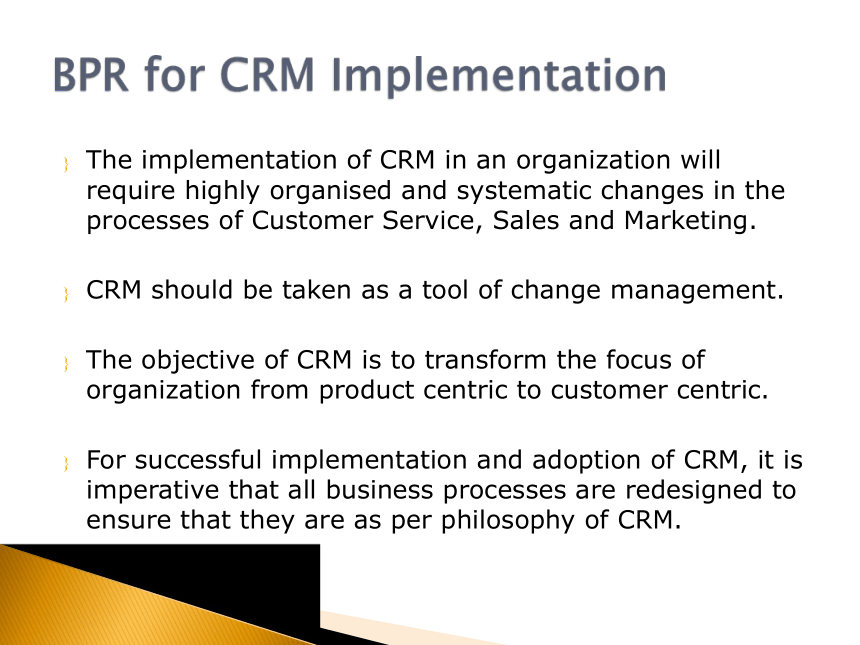 BPR for CRM Implementation

The implementation of CRM in an organization will require highly organised and systematic changes in the processes of Customer Service, Sales and Marketing.

CRM should be taken as a tool of change management.

The objective of CRM is to transform the focus of organization from product centric to customer centric.

For successful implementation and adoption of CRM, it is imperative that all business processes are redesigned to ensure that they are as per philosophy of CRM.